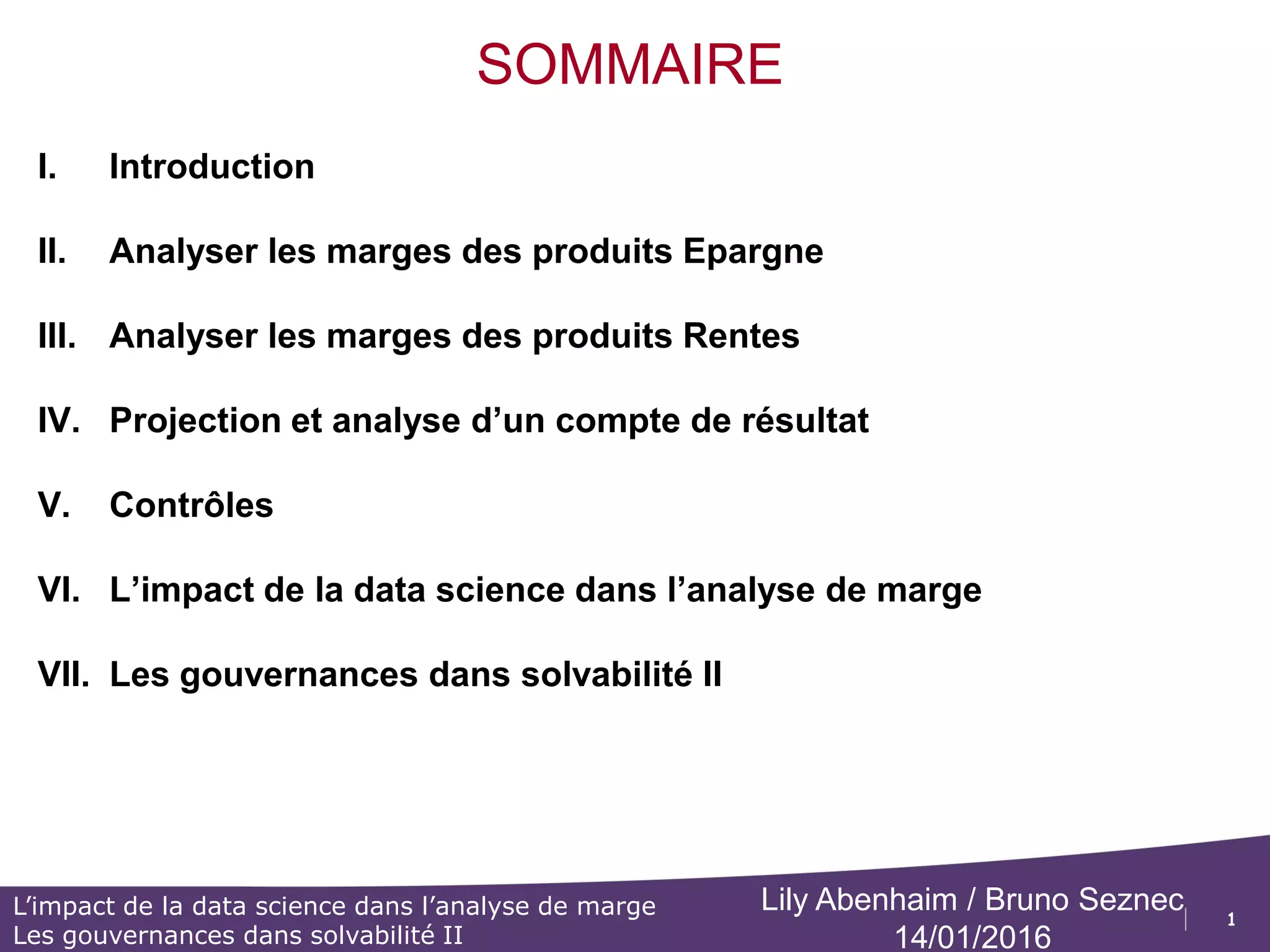 SOMMAIRE

I. Introduction

II. Analyser les marges des produits Epargne

III. Analyser les marges des produits Rentes

IV. Projection et analyse d’un compte de résultat

V. Contrôles

VI. L’impact de la data science dans l’analyse de marge

VII. Les gouvernances dans solvabilité II

L’impact de la data science dans l’analyse de marge
Les gouvernances dans solvabilité II

Lily Abenhaim / Bruno Seznec
14/01/2016

1